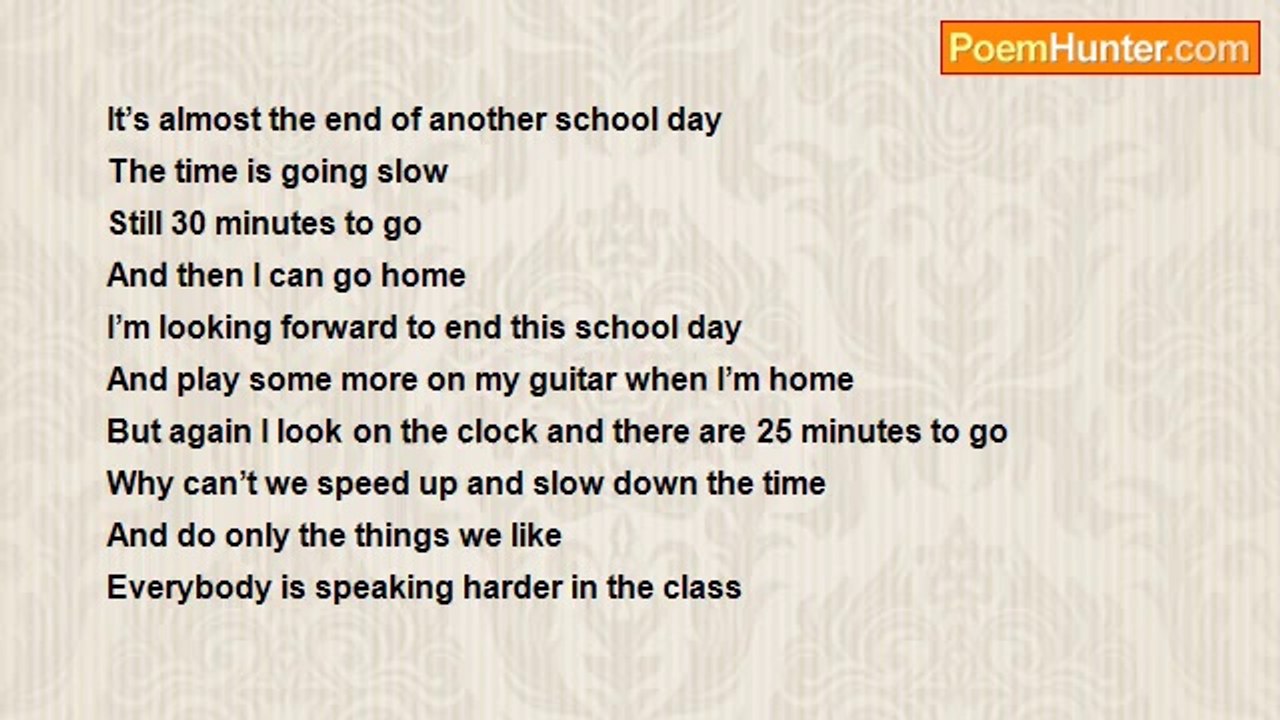 PoemHunter.com

It’s almost the end of another school day
The time is going slow
Still 30 minutes to go
And then I can go home
I’m looking forward to end this school day
And play some more on my guitar when I’m home
But again I look on the clock and there are 25 minutes to go
Why can’t we speed up and slow down the time
And do only the things we like
Everybody is speaking harder in the class